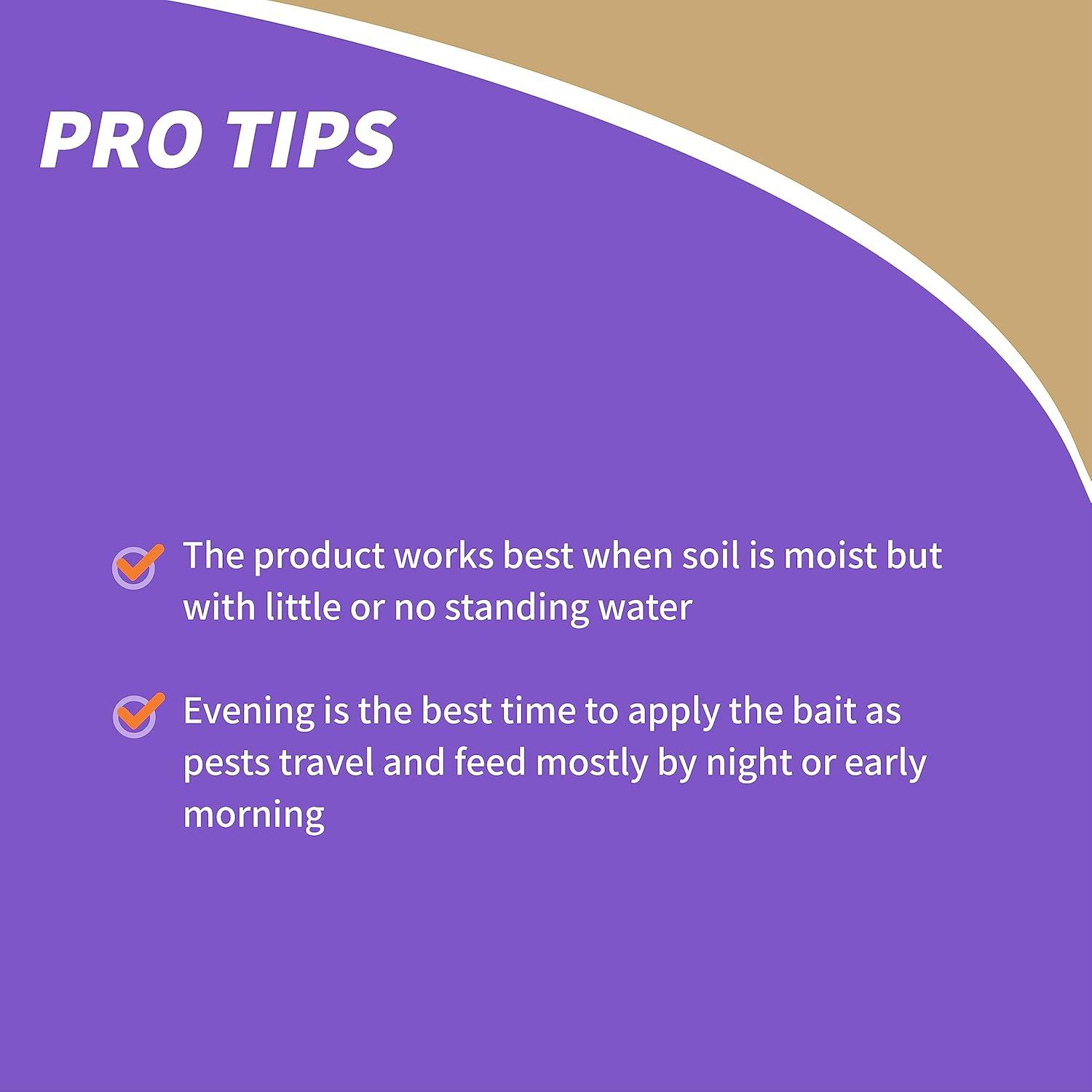 PRO TIPS

The product works best when soil is moist but with little or no standing water

Evening is the best time to apply the bait as pests travel and feed mostly by night or early morning